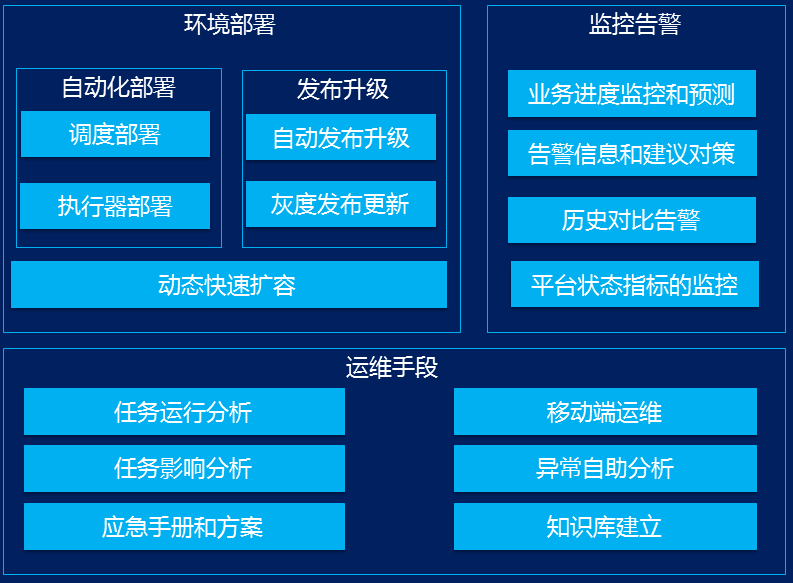 环境部署

自动化部署

调度部署

执行器部署

发布升级

自动发布升级

灰度发布更新

动态快速扩容

监控告警

业务进度监控和预测

告警信息和建议对策

历史对比告警

平台状态指标的监控

运维手段

任务运行分析

任务影响分析

应急手册和方案

移动端运维

异常自助分析

知识库建立